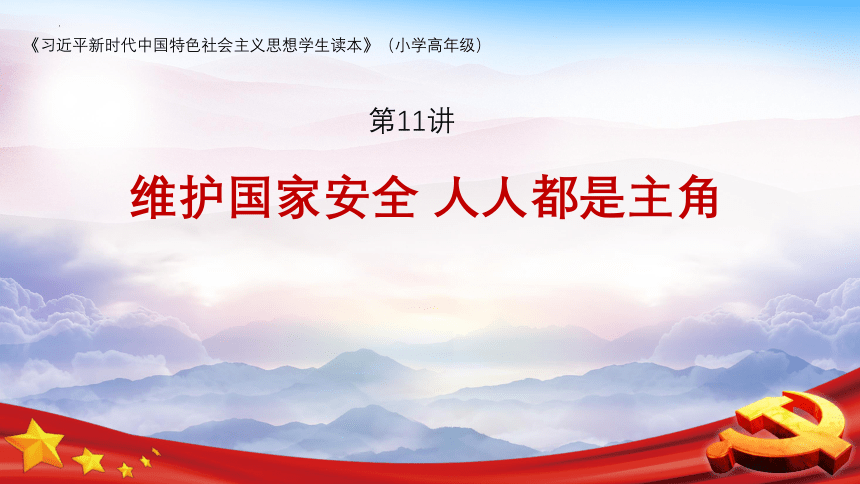 《习近平新时代中国特色社会主义思想学生读本》（小学高年级）

第11讲

维护国家安全 人人都是主角